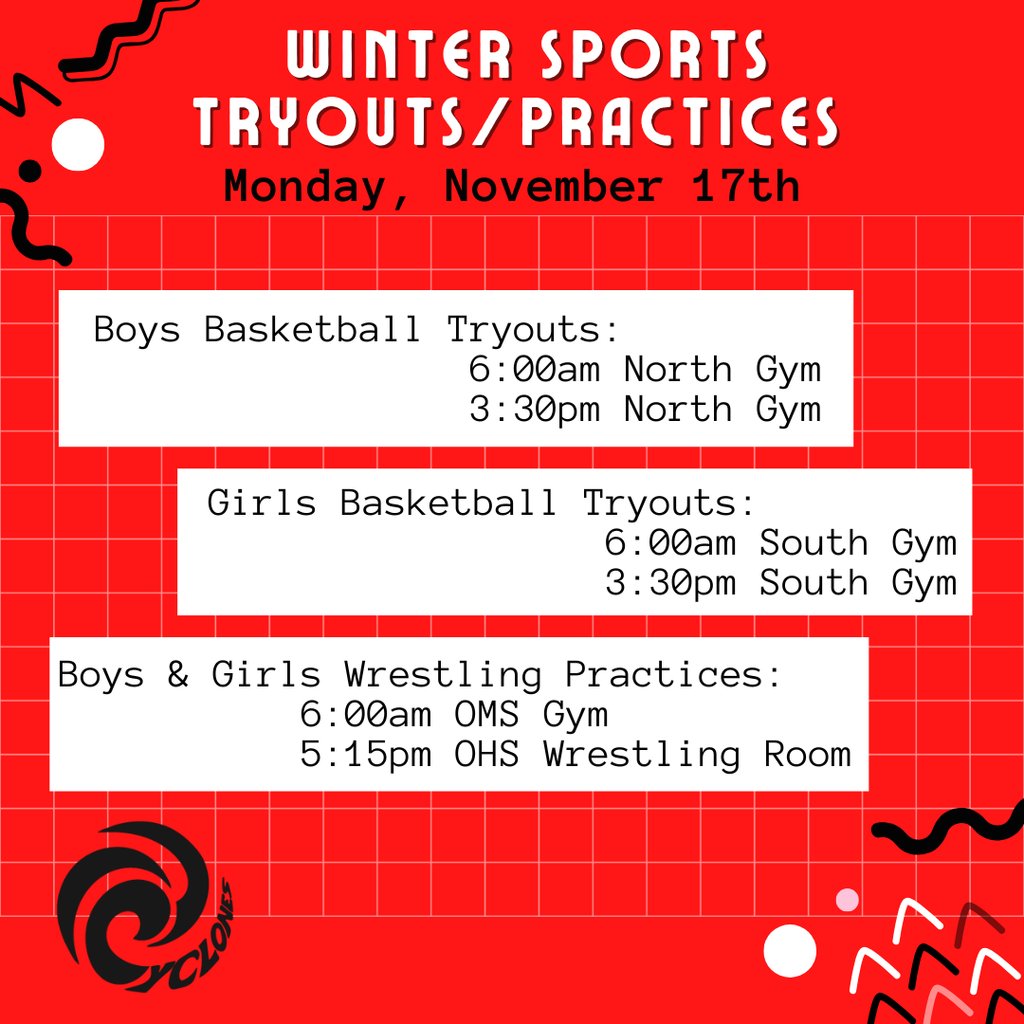 WINTER SPORTS TRYOUTS/PRACTICES
Monday, November 17th

Boys Basketball Tryouts:
6:00am North Gym
3:30pm North Gym

Girls Basketball Tryouts:
6:00am South Gym
3:30pm South Gym

Boys & Girls Wrestling Practices:
6:00am OMS Gym
5:15pm OHS Wrestling Room

CYCLONES